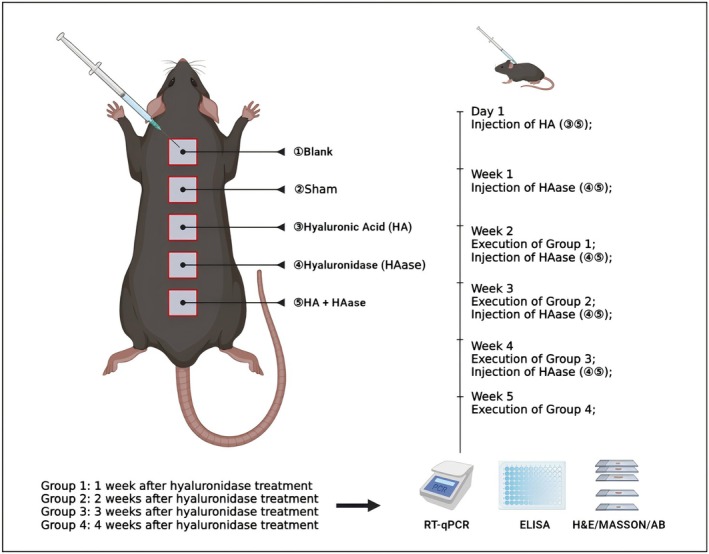 ①Blank

②Sham

③Hyaluronic Acid (HA)

④Hyaluronidase (HAase)

⑤HA + HAase

Day 1
Injection of HA (③⑤);

Week 1
Injection of HAase (④⑤);

Week 2
Execution of Group 1;
Injection of HAase (④⑤);

Week 3
Execution of Group 2;
Injection of HAase (④⑤);

Week 4
Execution of Group 3;
Injection of HAase (④⑤);

Week 5
Execution of Group 4;

Group 1: 1 week after hyaluronidase treatment
Group 2: 2 weeks after hyaluronidase treatment
Group 3: 3 weeks after hyaluronidase treatment
Group 4: 4 weeks after hyaluronidase treatment

PCR

RT-qPCR

ELISA

H&E/MASSON/AB